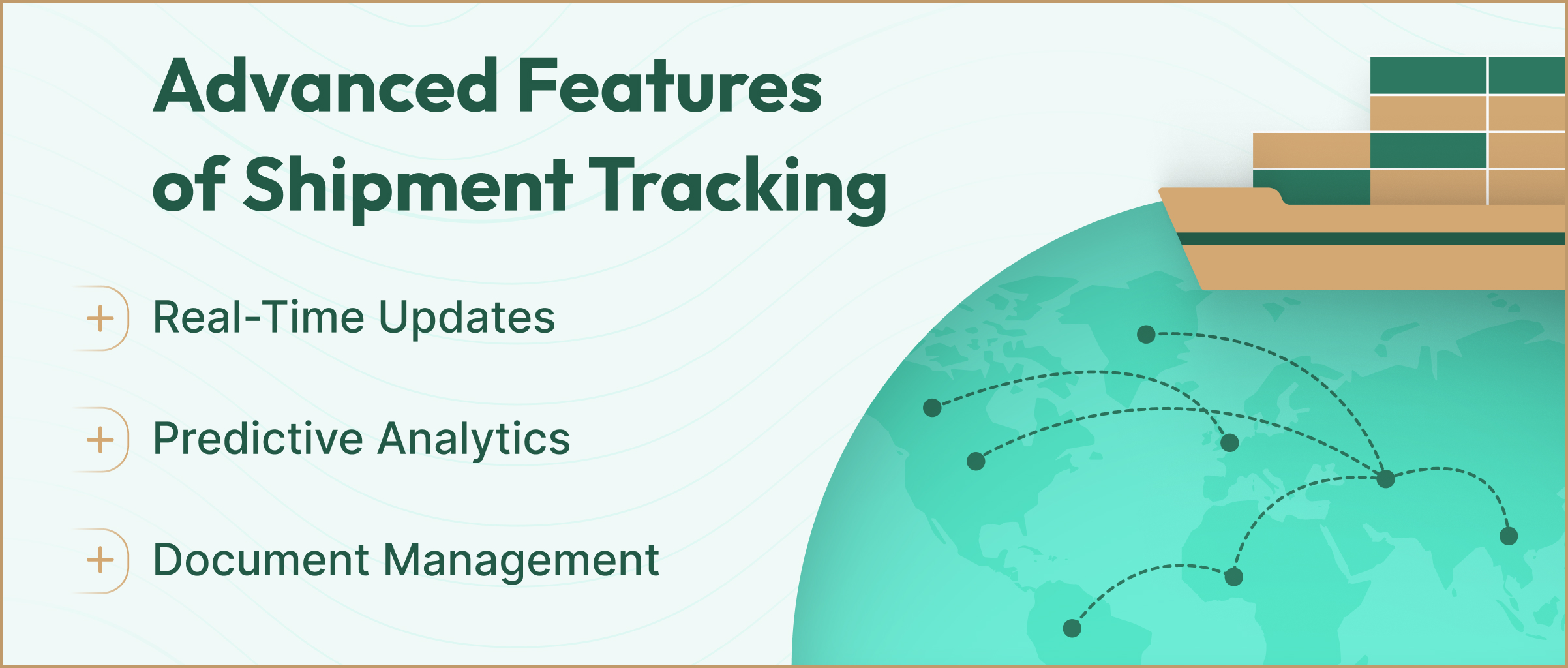 Advanced Features of Shipment Tracking

+ Real-Time Updates

+ Predictive Analytics

+ Document Management